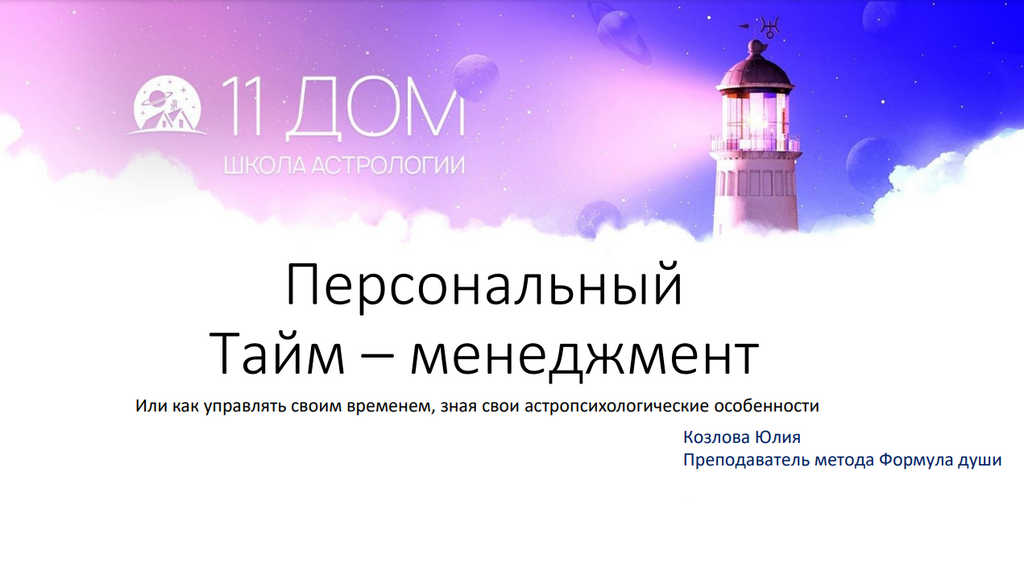 11 ДОМ
ШКОЛА АСТРОЛОГИИ

Персональный
Тайм – менеджмент

Или как управлять своим временем, зная свои астропсихологические особенности

Козлова Юлия
Преподаватель метода Формула души